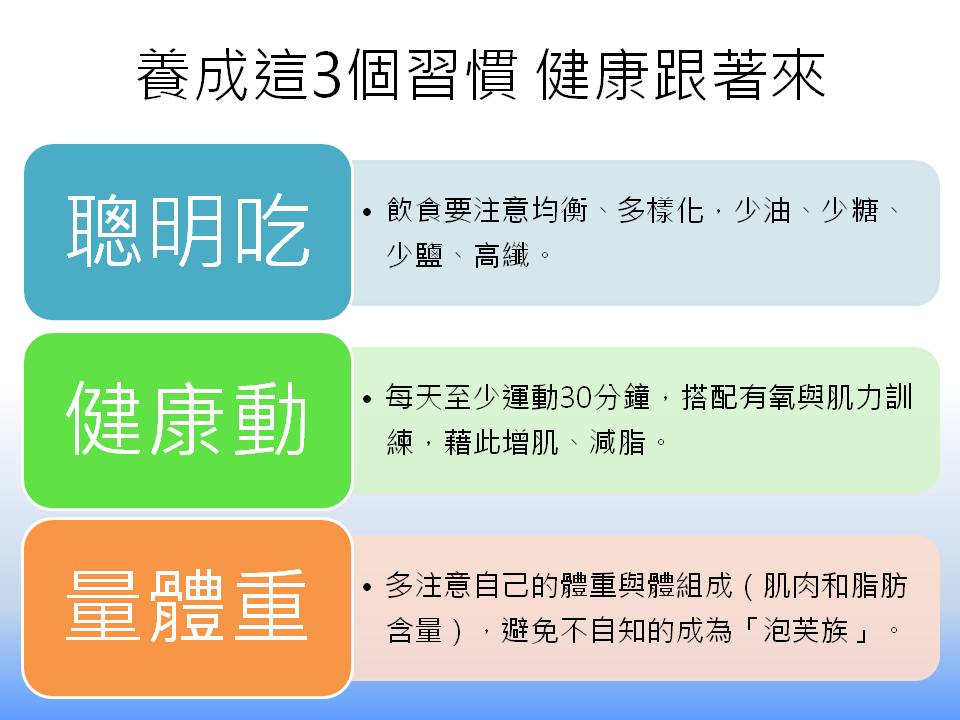 養成這3個習慣 健康跟著來

聰明吃

• 飲食要注意均衡、多樣化，少油、少糖、少鹽、高纖。

健康動

• 每天至少運動30分鐘，搭配有氧與肌力訓練，藉此增肌、減脂。

量體重

• 多注意自己的體重與體組成（肌肉和脂肪含量），避免不自知的成為「泡芙族」。